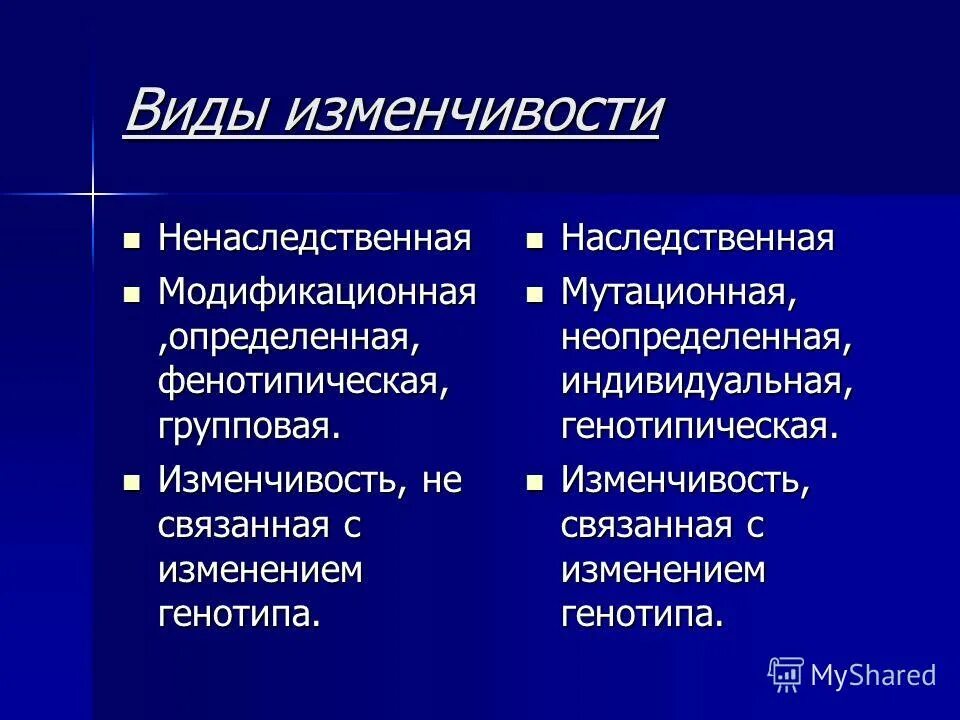 Виды изменчивости

- Ненаследственная
- Модификационная ,определенная, фенотипическая, групповая.
- Изменчивость, не связанная с изменением генотипа.

- Наследственная
- Мутационная, неопределенная, индивидуальная, генотипическая.
- Изменчивость, связанная с изменением генотипа.

MyShared